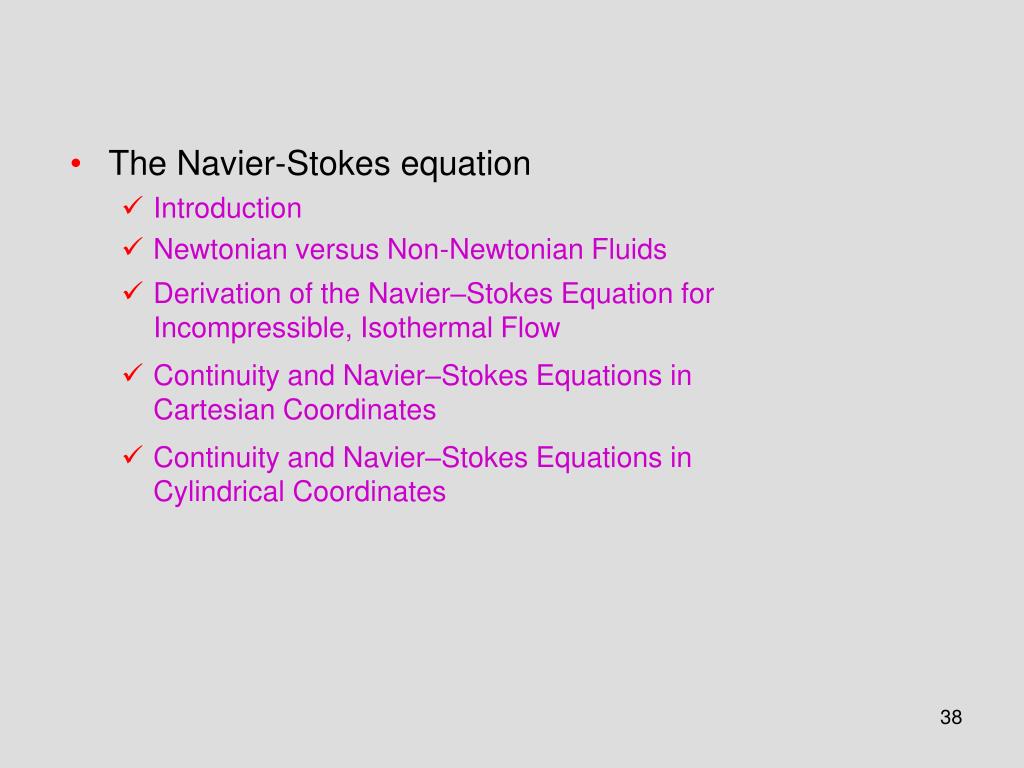 • The Navier-Stokes equation
✓ Introduction
✓ Newtonian versus Non-Newtonian Fluids
✓ Derivation of the Navier–Stokes Equation for Incompressible, Isothermal Flow
✓ Continuity and Navier–Stokes Equations in Cartesian Coordinates
✓ Continuity and Navier–Stokes Equations in Cylindrical Coordinates

38